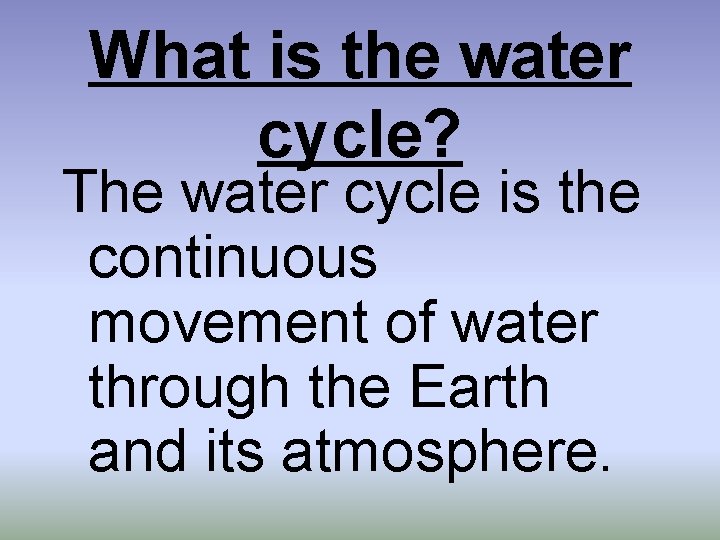 What is the water cycle?

The water cycle is the continuous movement of water through the Earth and its atmosphere.